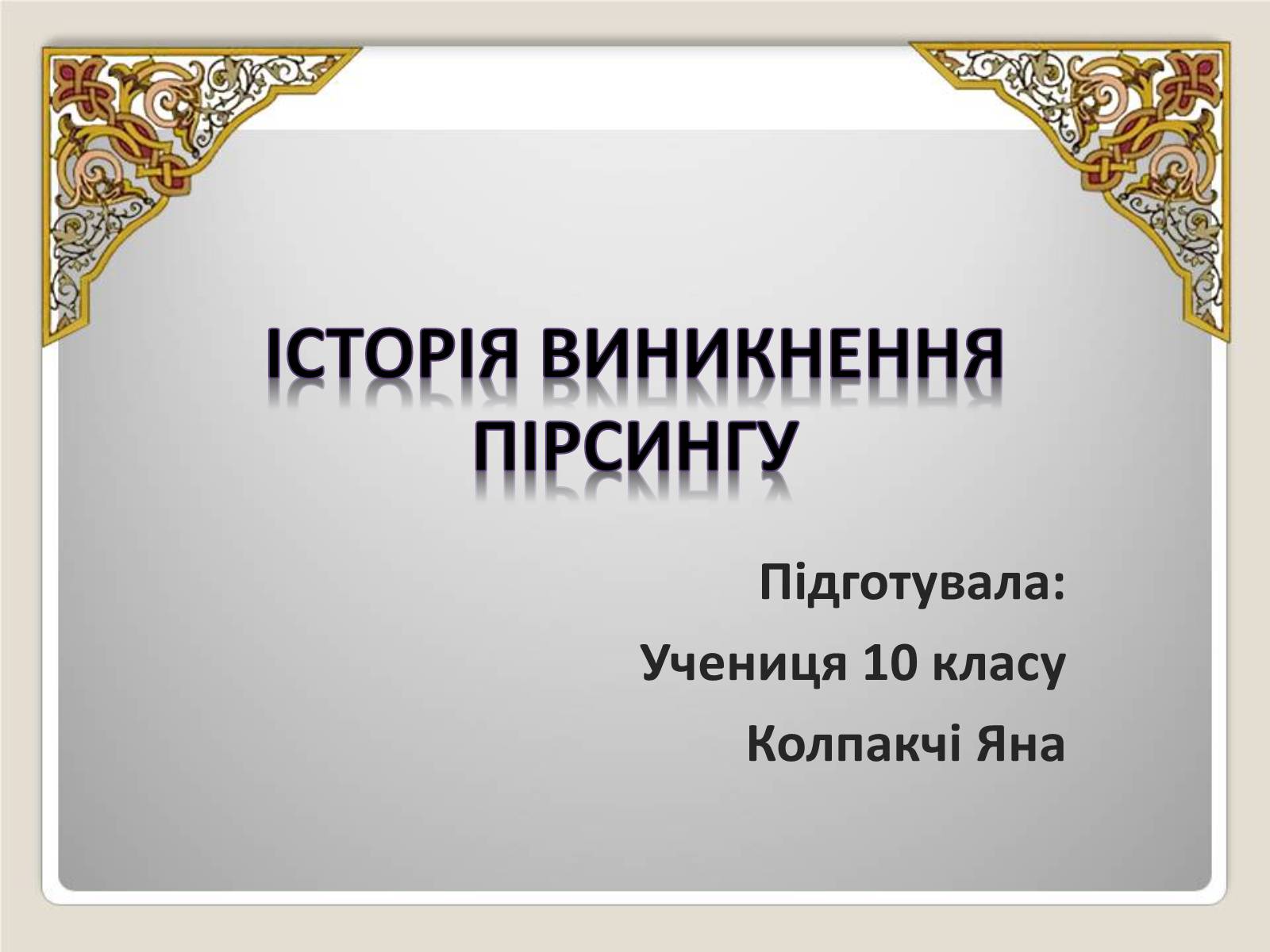 ІСТОРІЯ ВИНИКНЕННЯ ПІРСИНГУ

Підготувала:

Учениця 10 класу

Колпакчі Яна